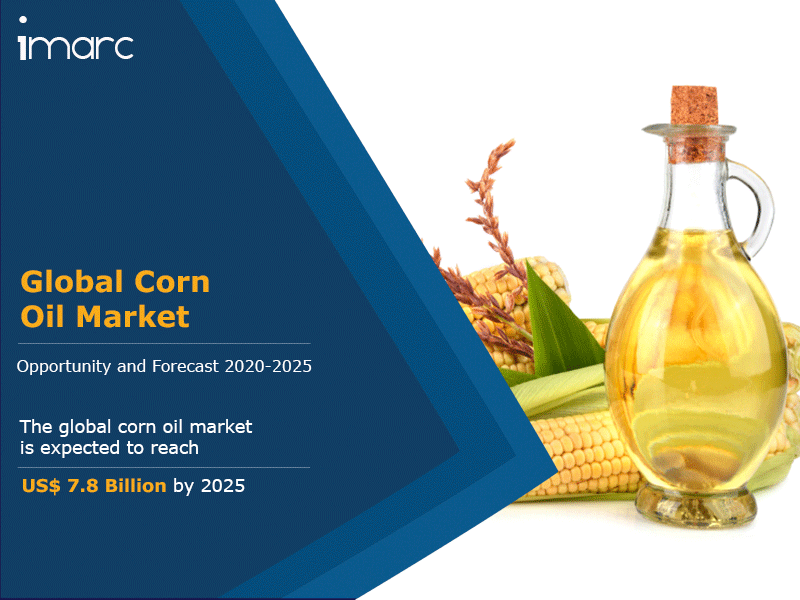 imarc

Global Corn Oil Market

Opportunity and Forecast 2020-2025

The global corn oil market is expected to reach

US$ 7.8 Billion by 2025